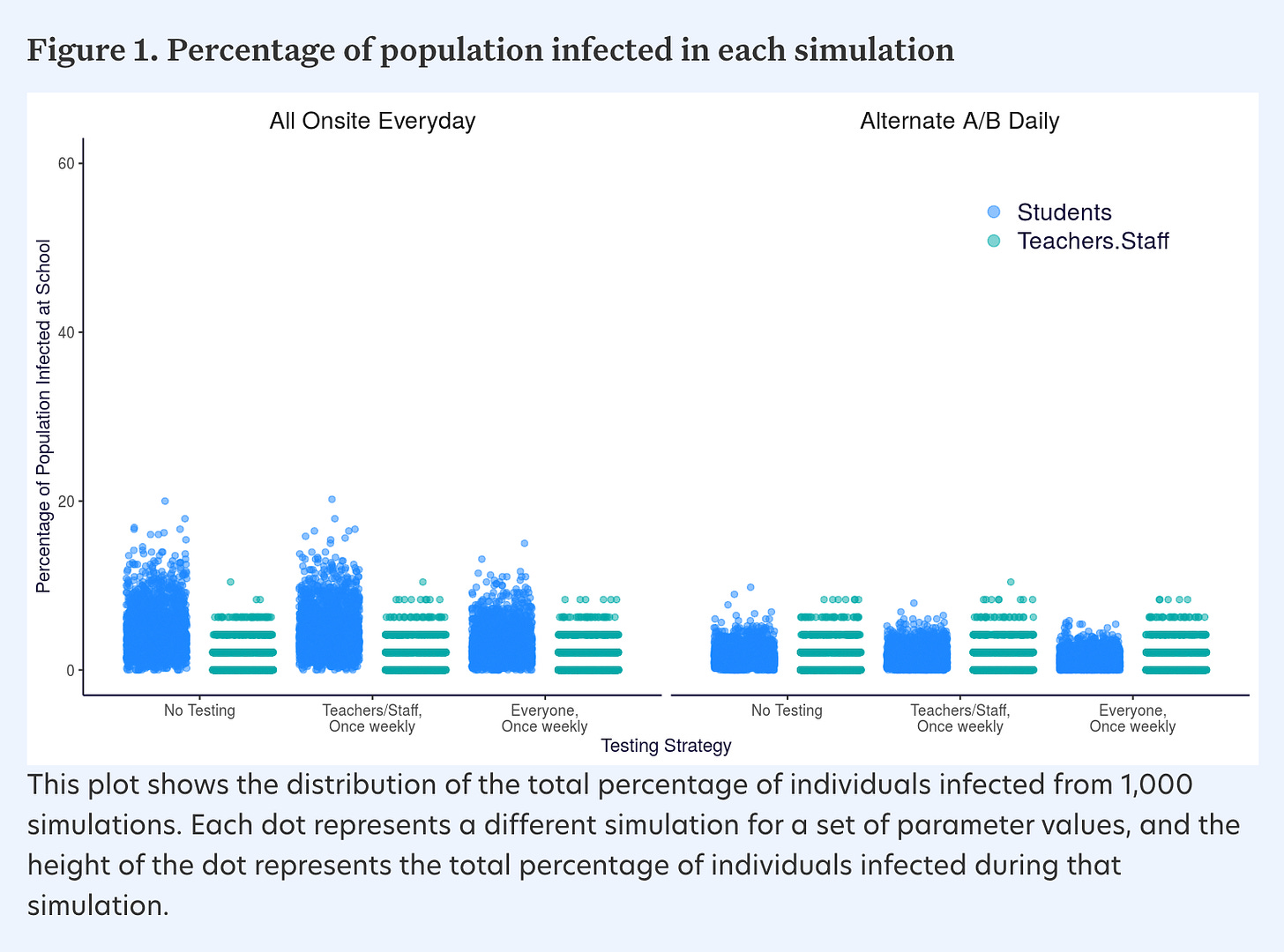 Figure 1. Percentage of population infected in each simulation

All Onsite Everyday

Alternate A/B Daily

Students
Teachers.Staff

Percentage of Population Infected at School

60

40

20

0

No Testing

Teachers/Staff, Once weekly

Everyone, Once weekly

No Testing

Teachers/Staff, Once weekly

Everyone, Once weekly

Testing Strategy

This plot shows the distribution of the total percentage of individuals infected from 1,000 simulations. Each dot represents a different simulation for a set of parameter values, and the height of the dot represents the total percentage of individuals infected during that simulation.